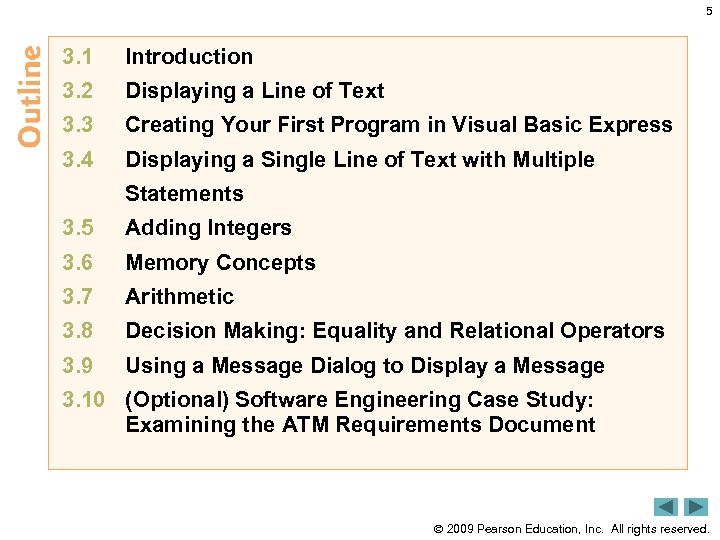 5

Outline

3.1 Introduction
3.2 Displaying a Line of Text
3.3 Creating Your First Program in Visual Basic Express
3.4 Displaying a Single Line of Text with Multiple Statements
3.5 Adding Integers
3.6 Memory Concepts
3.7 Arithmetic
3.8 Decision Making: Equality and Relational Operators
3.9 Using a Message Dialog to Display a Message
3.10 (Optional) Software Engineering Case Study: Examining the ATM Requirements Document

© 2009 Pearson Education, Inc. All rights reserved.